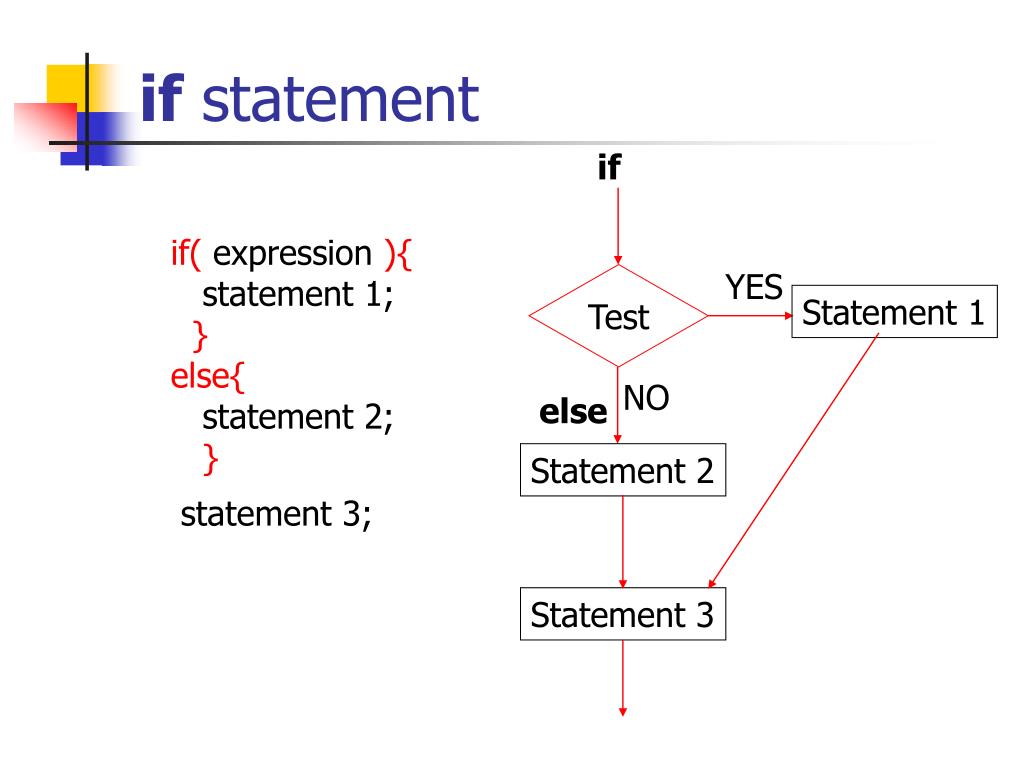 if statement

if( expression ){
statement 1;
}
else{
statement 2;
}
statement 3;

if

Test

YES

Statement 1

else

NO

Statement 2

Statement 3